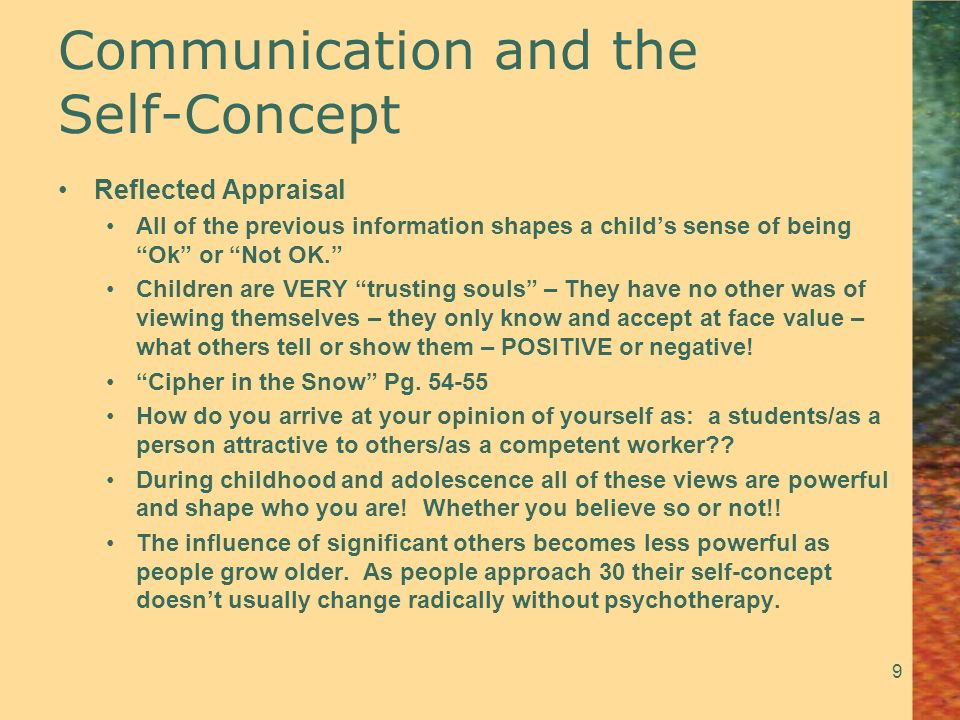 Communication and the Self-Concept

• Reflected Appraisal
  • All of the previous information shapes a child’s sense of being “Ok” or “Not OK.”
  • Children are VERY “trusting souls” – They have no other was of viewing themselves – they only know and accept at face value – what others tell or show them – POSITIVE or negative!
  • “Cipher in the Snow” Pg. 54-55
  • How do you arrive at your opinion of yourself as: a students/as a person attractive to others/as a competent worker??
  • During childhood and adolescence all of these views are powerful and shape who you are! Whether you believe so or not!!
  • The influence of significant others becomes less powerful as people grow older. As people approach 30 their self-concept doesn’t usually change radically without psychotherapy.

9